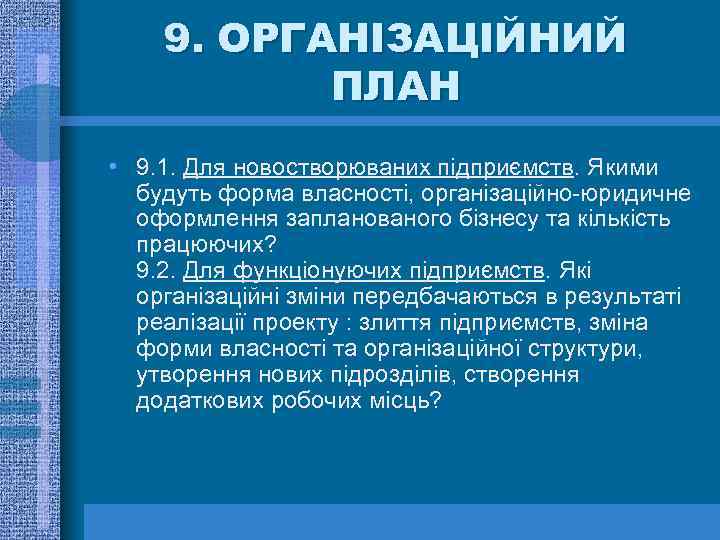 9. ОРГАНІЗАЦІЙНИЙ ПЛАН

• 9.1. Для новостворюваних підприємств. Якими будуть форма власності, організаційно-юридичне оформлення запланованого бізнесу та кількість працюючих?
9.2. Для функціонуючих підприємств. Які організаційні зміни передбачаються в результаті реалізації проекту : злиття підприємств, зміна форми власності та організаційної структури, утворення нових підрозділів, створення додаткових робочих місць?